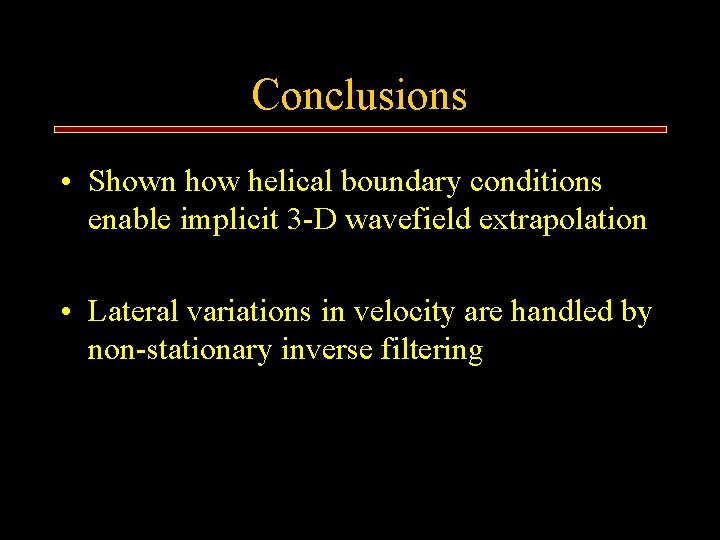 Conclusions

• Shown how helical boundary conditions enable implicit 3-D wavefield extrapolation

• Lateral variations in velocity are handled by non-stationary inverse filtering